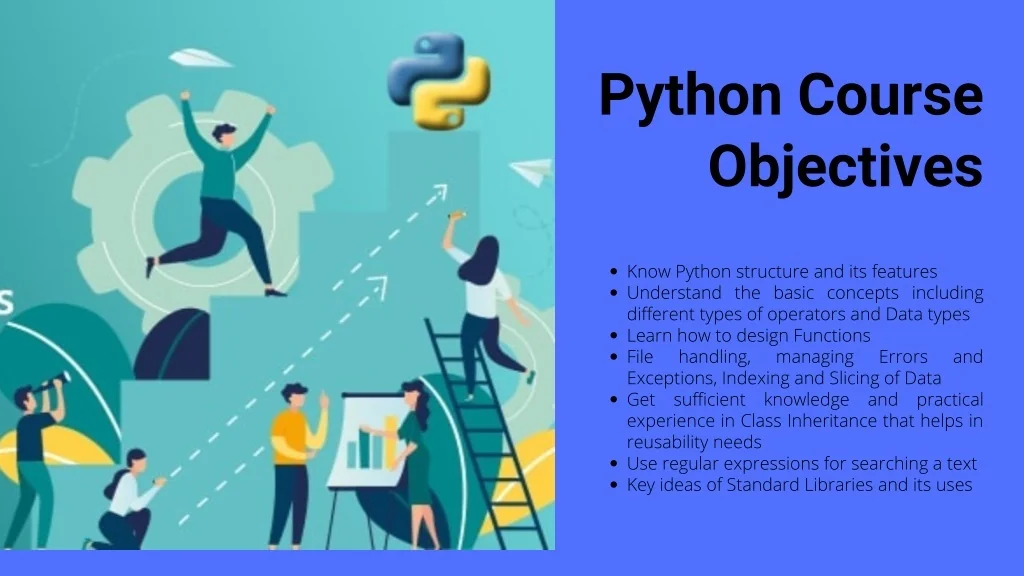 Python Course Objectives

- Know Python structure and its features
- Understand the basic concepts including different types of operators and Data types
- Learn how to design Functions
- File handling, managing Errors and Exceptions, Indexing and Slicing of Data
- Get sufficient knowledge and practical experience in Class Inheritance that helps in reusability needs
- Use regular expressions for searching a text
- Key ideas of Standard Libraries and its uses